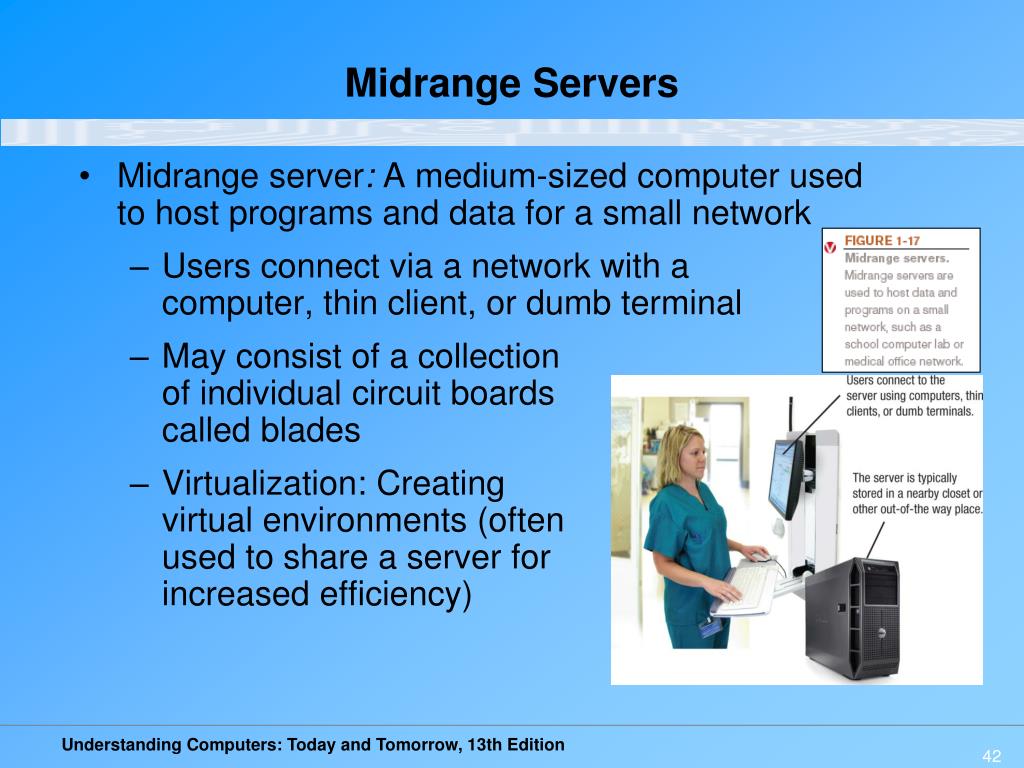 Midrange Servers

• Midrange server: A medium-sized computer used to host programs and data for a small network

– Users connect via a network with a computer, thin client, or dumb terminal

– May consist of a collection of individual circuit boards called blades

– Virtualization: Creating virtual environments (often used to share a server for increased efficiency)

FIGURE 1-17
Midrange servers.
Midrange servers are used to host data and programs on a small network, such as a school computer lab or medical office network.

Users connect to the server using computers, thin clients, or dumb terminals.

The server is typically stored in a nearby closet or other out-of-the way place.

Understanding Computers: Today and Tomorrow, 13th Edition

42